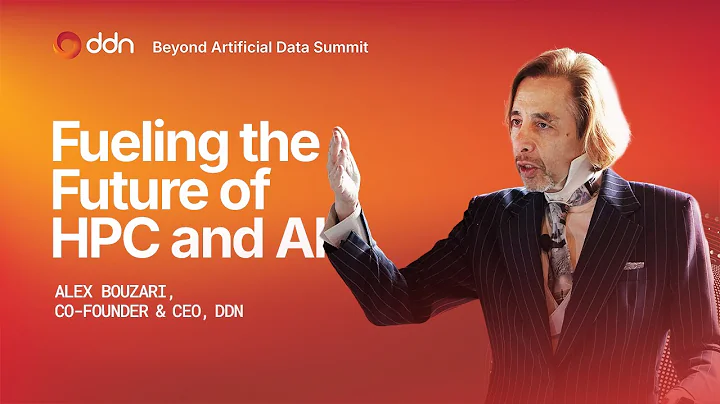 ddn Beyond Artificial Data Summit

Fueling the Future of HPC and AI

ALEX BOUZARI,
CO-FOUNDER & CEO, DDN